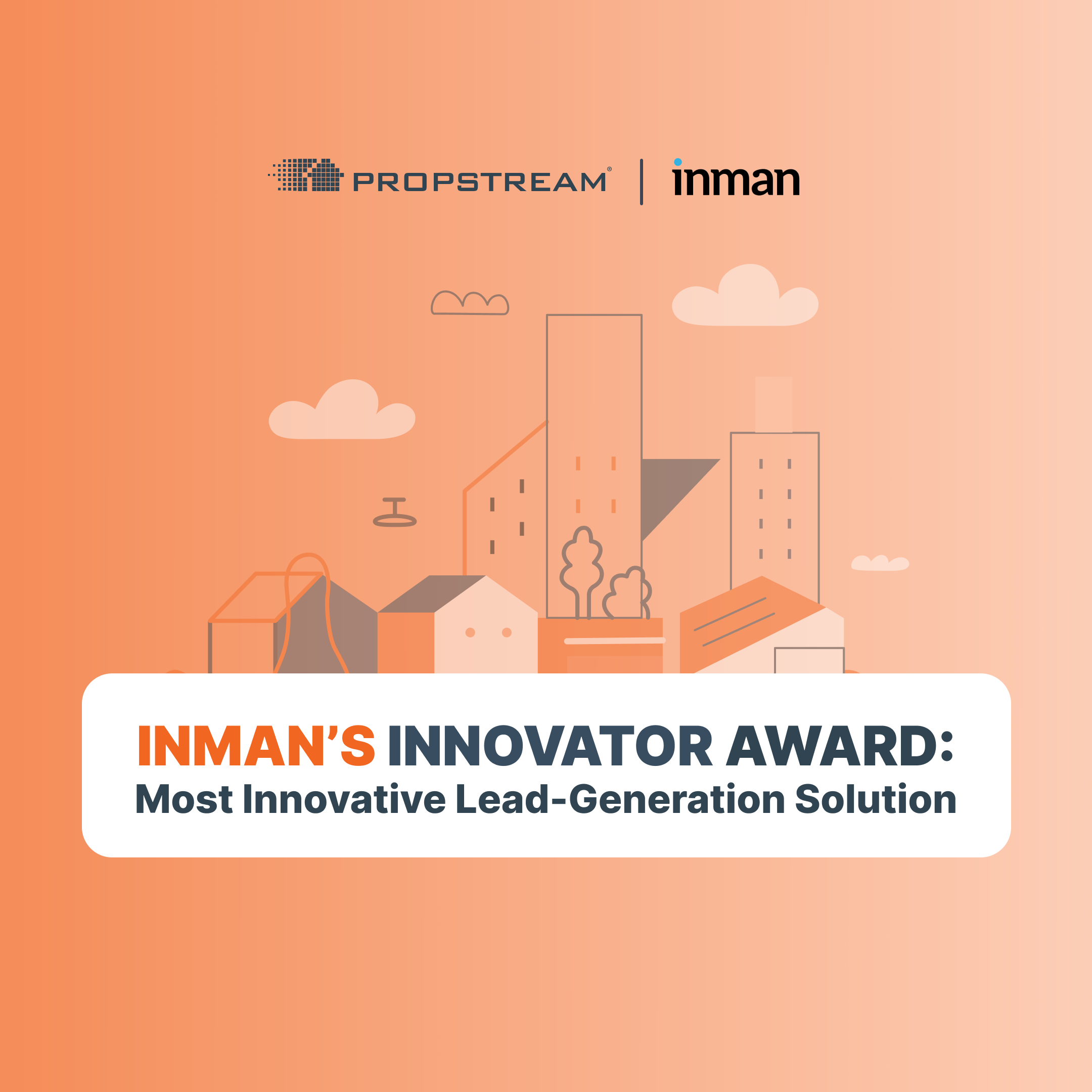 PROPSTREAM® | inman

INMAN'S INNOVATOR AWARD:
Most Innovative Lead-Generation Solution